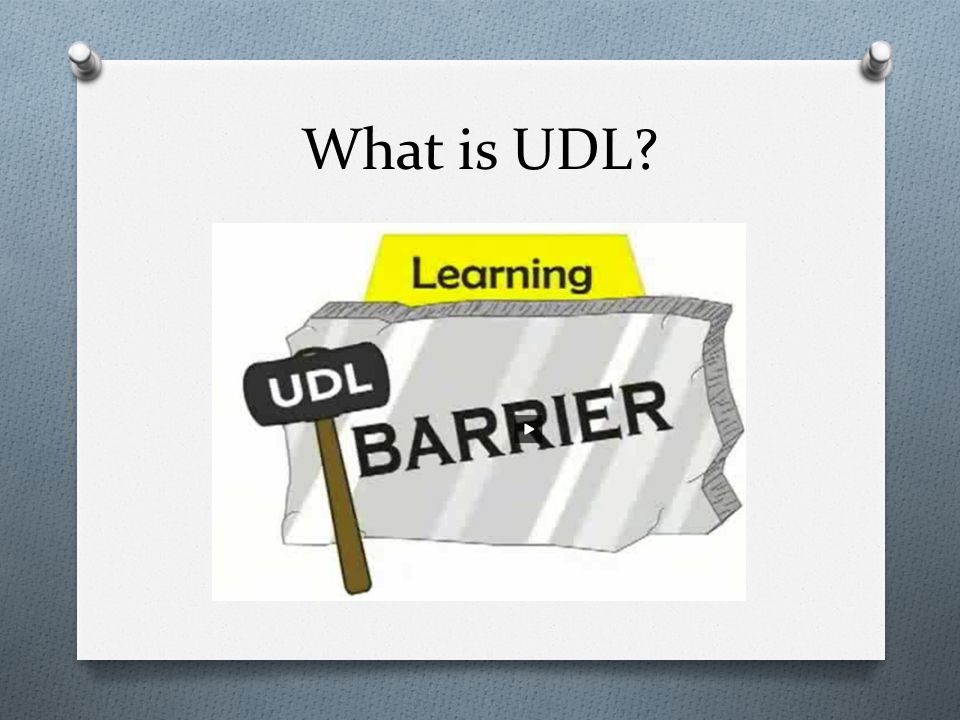 What is UDL?

Learning

UDL

BARRIER